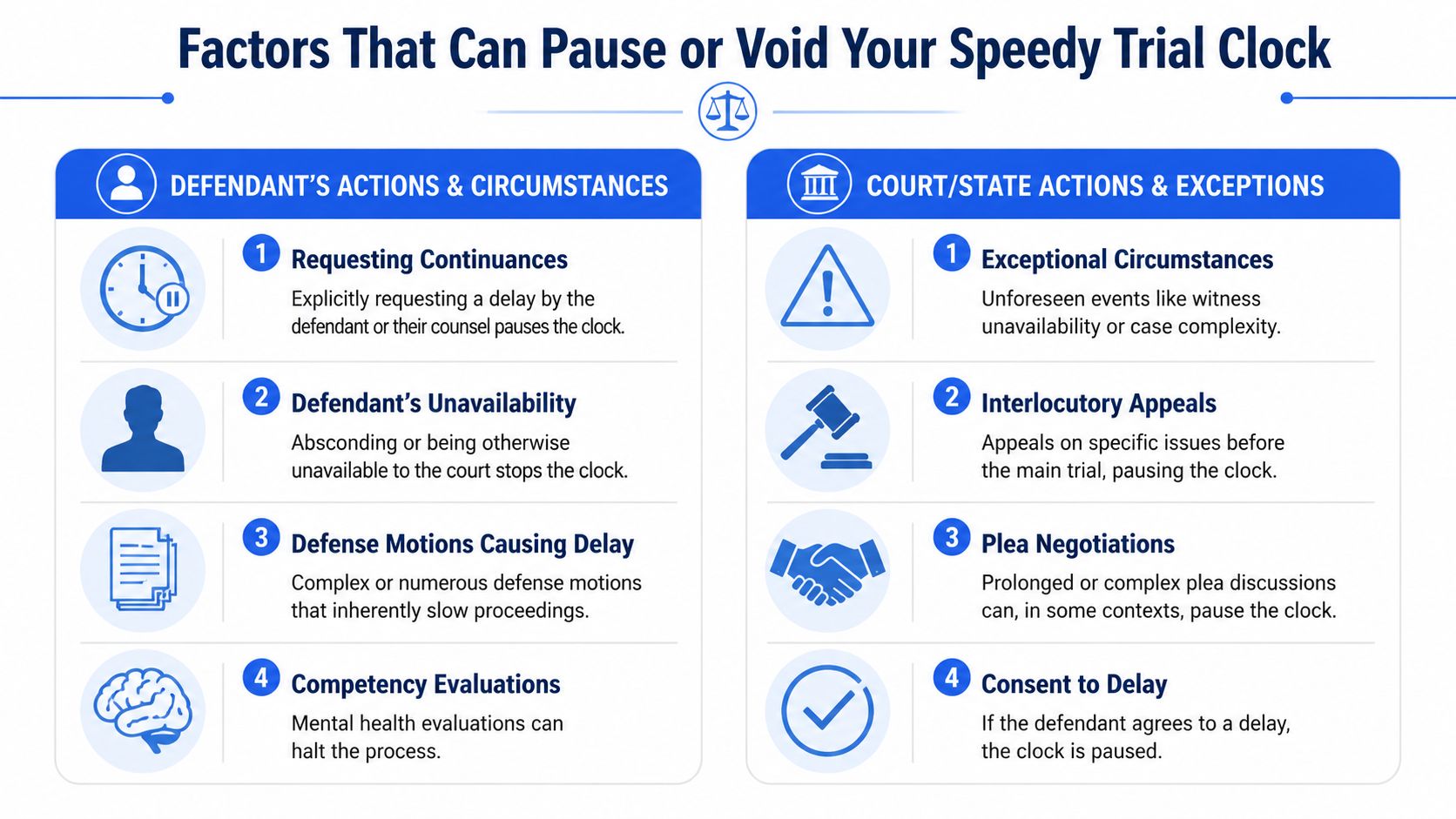 Factors That Can Pause or Void Your Speedy Trial Clock

DEFENDANT'S ACTIONS & CIRCUMSTANCES

1 Requesting Continuances
Explicitly requesting a delay by the defendant or their counsel pauses the clock.

2 Defendant's Unavailability
Absconding or being otherwise unavailable to the court stops the clock.

3 Defense Motions Causing Delay
Complex or numerous defense motions that inherently slow proceedings.

4 Competency Evaluations
Mental health evaluations can halt the process.

COURT/STATE ACTIONS & EXCEPTIONS

1 Exceptional Circumstances
Unforeseen events like witness unavailability or case complexity.

2 Interlocutory Appeals
Appeals on specific issues before the main trial, pausing the clock.

3 Plea Negotiations
Prolonged or complex plea discussions can, in some contexts, pause the clock.

4 Consent to Delay
If the defendant agrees to a delay, the clock is paused.